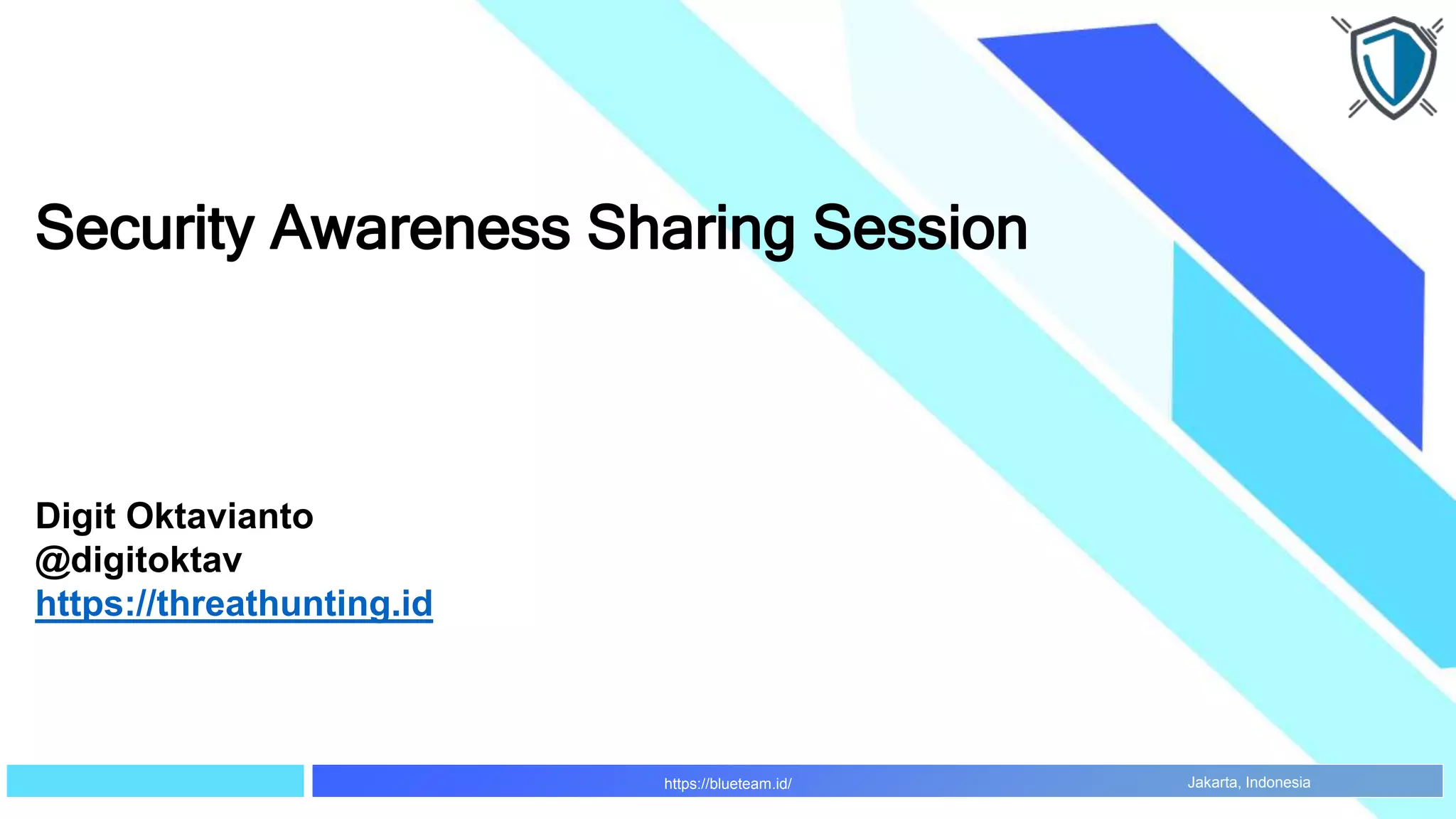 Security Awareness Sharing Session

Digit Oktavianto
@digitoktav
https://threathunting.id

https://blueteam.id/

Jakarta, Indonesia